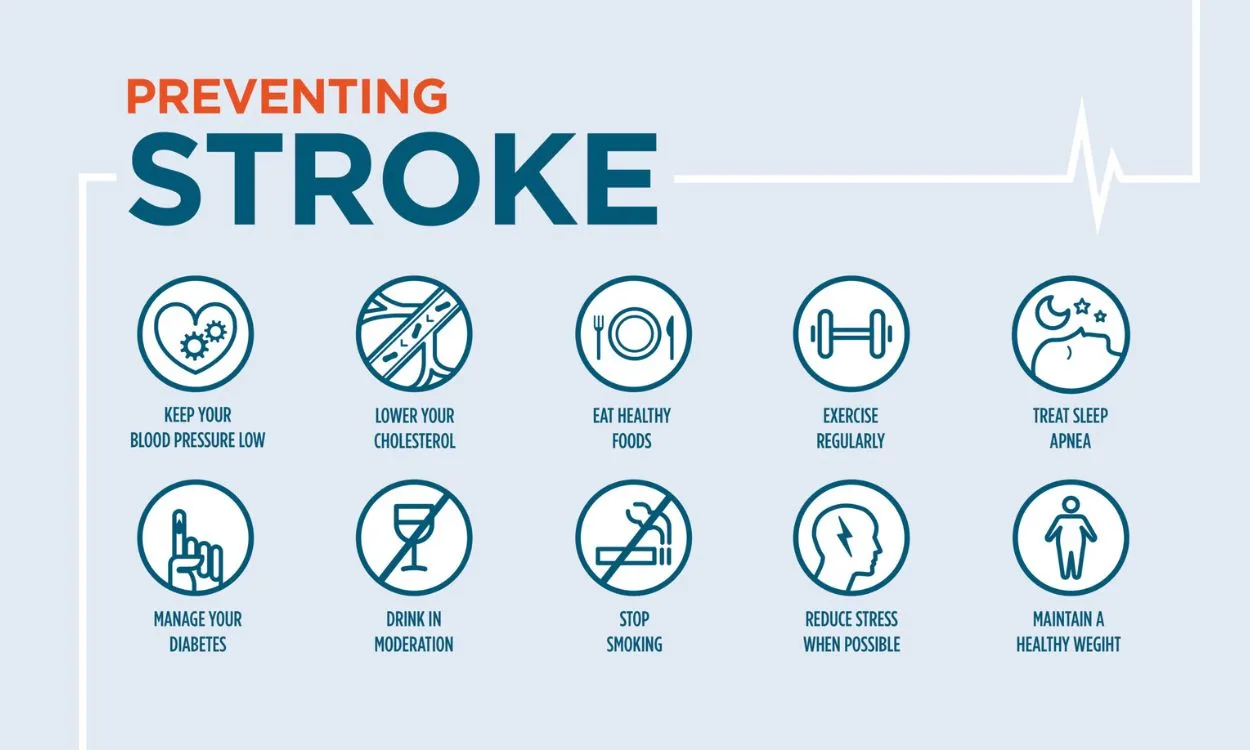 PREVENTING
STROKE

KEEP YOUR BLOOD PRESSURE LOW

LOWER YOUR CHOLESTEROL

EAT HEALTHY FOODS

EXERCISE REGULARLY

TREAT SLEEP APNEA

MANAGE YOUR DIABETES

DRINK IN MODERATION

STOP SMOKING

REDUCE STRESS WHEN POSSIBLE

MAINTAIN A HEALTHY WEGIHT